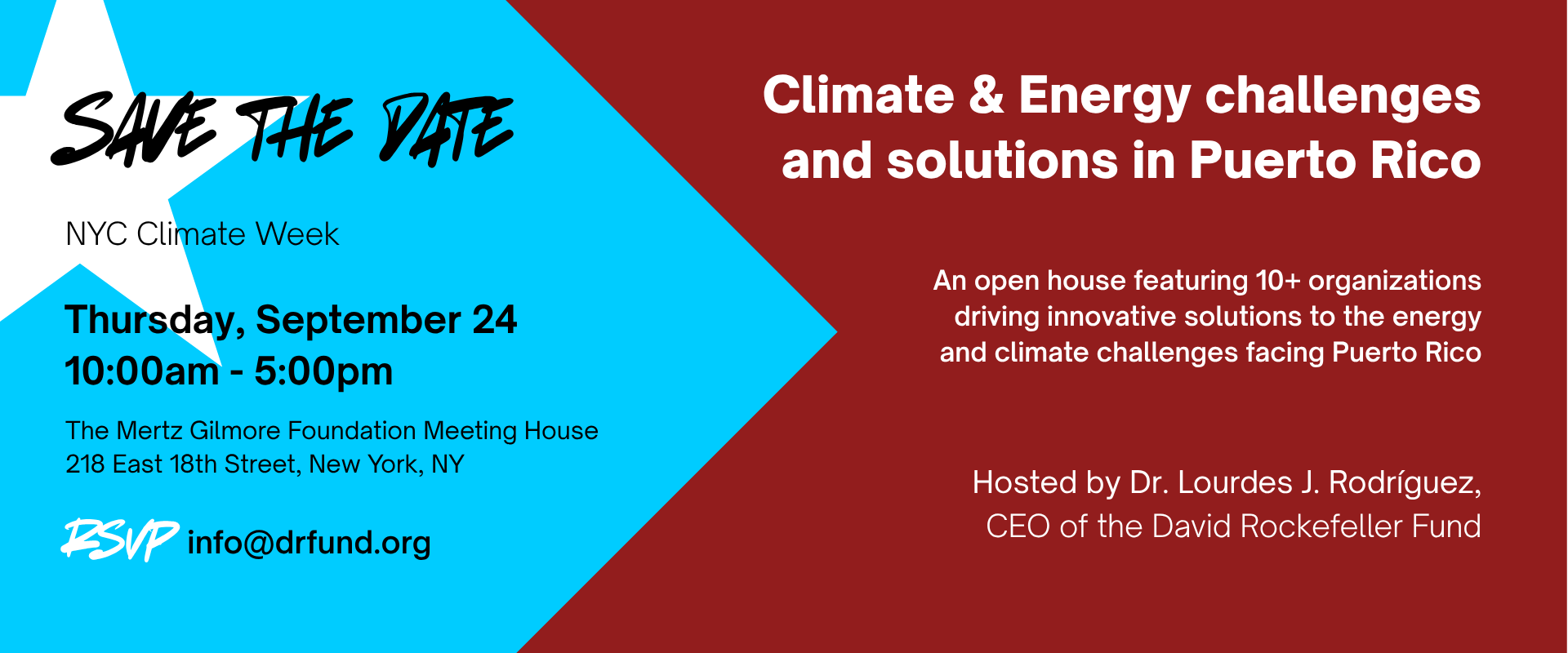 SAVE THE DATE

NYC Climate Week

Thursday, September 24
10:00am - 5:00pm

The Mertz Gilmore Foundation Meeting House
218 East 18th Street, New York, NY

RSVP info@drfund.org

Climate & Energy challenges and solutions in Puerto Rico

An open house featuring 10+ organizations driving innovative solutions to the energy and climate challenges facing Puerto Rico

Hosted by Dr. Lourdes J. Rodríguez, CEO of the David Rockefeller Fund